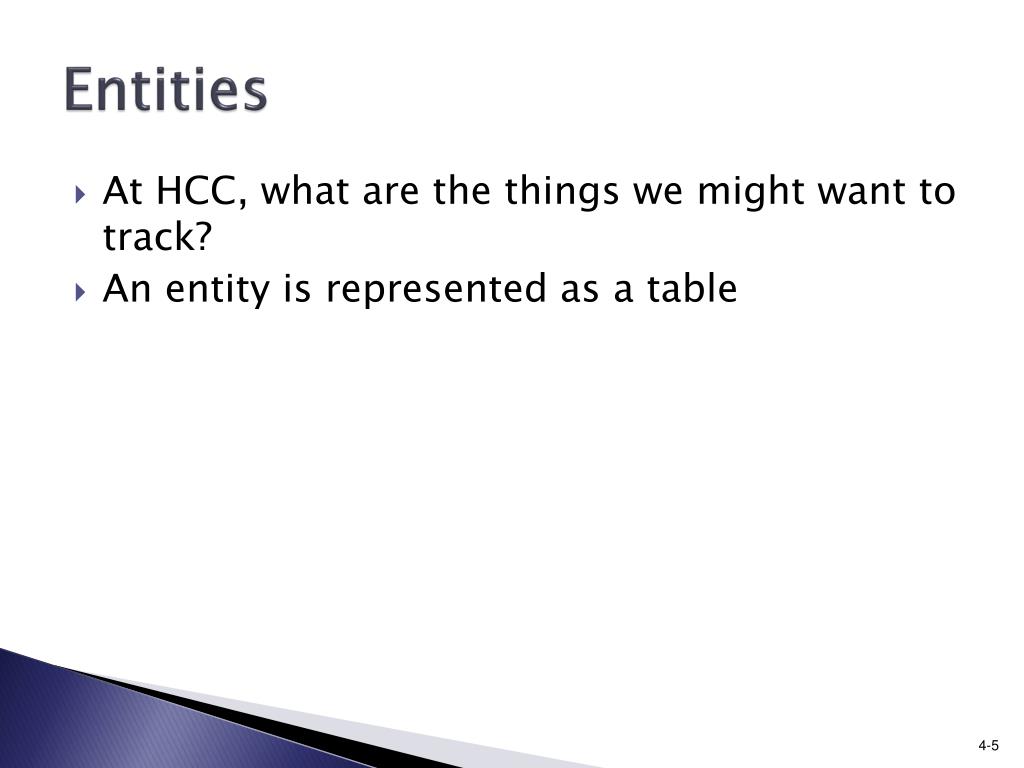 Entities

At HCC, what are the things we might want to track?

An entity is represented as a table

4-5